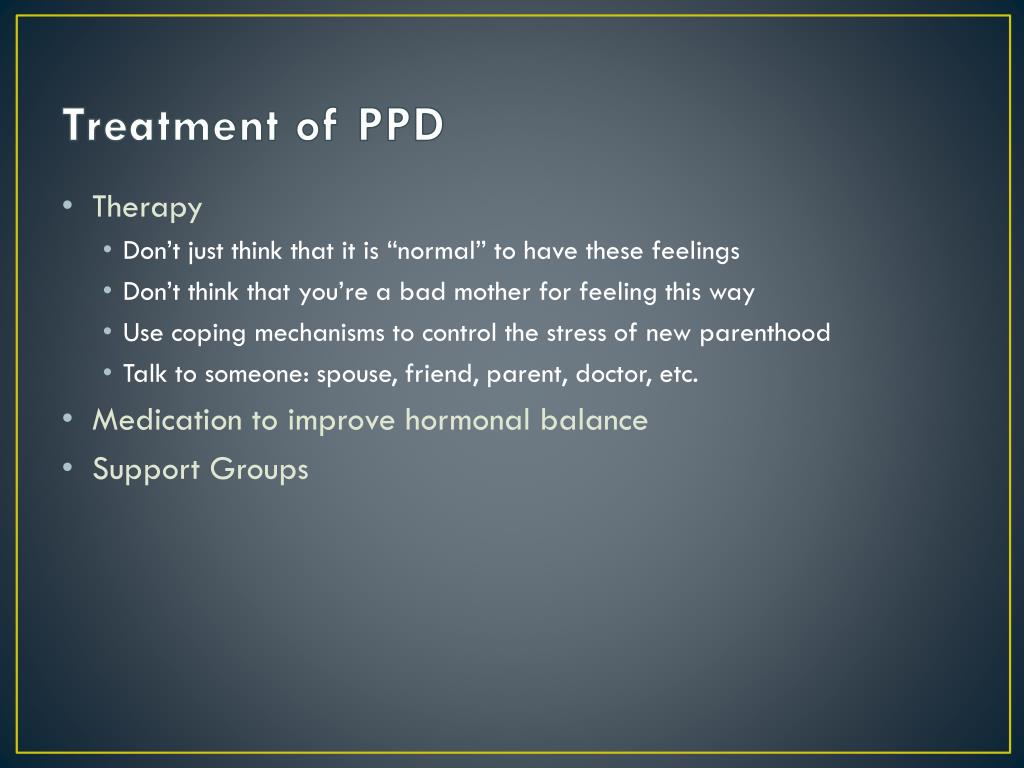 Treatment of PPD

• Therapy
  • Don’t just think that it is “normal” to have these feelings
  • Don’t think that you’re a bad mother for feeling this way
  • Use coping mechanisms to control the stress of new parenthood
  • Talk to someone: spouse, friend, parent, doctor, etc.
• Medication to improve hormonal balance
• Support Groups